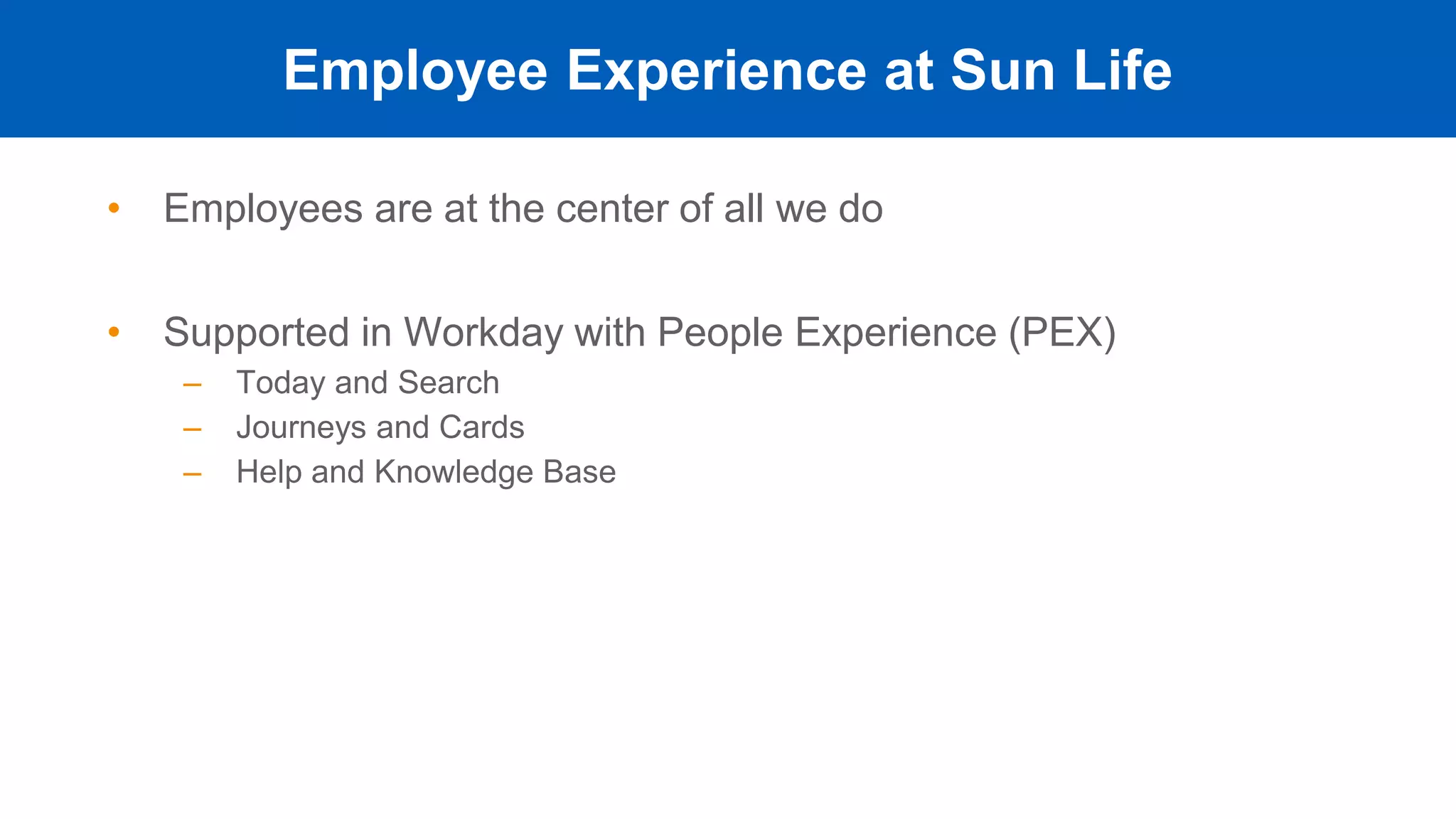 Employee Experience at Sun Life

• Employees are at the center of all we do

• Supported in Workday with People Experience (PEX)
– Today and Search
– Journeys and Cards
– Help and Knowledge Base